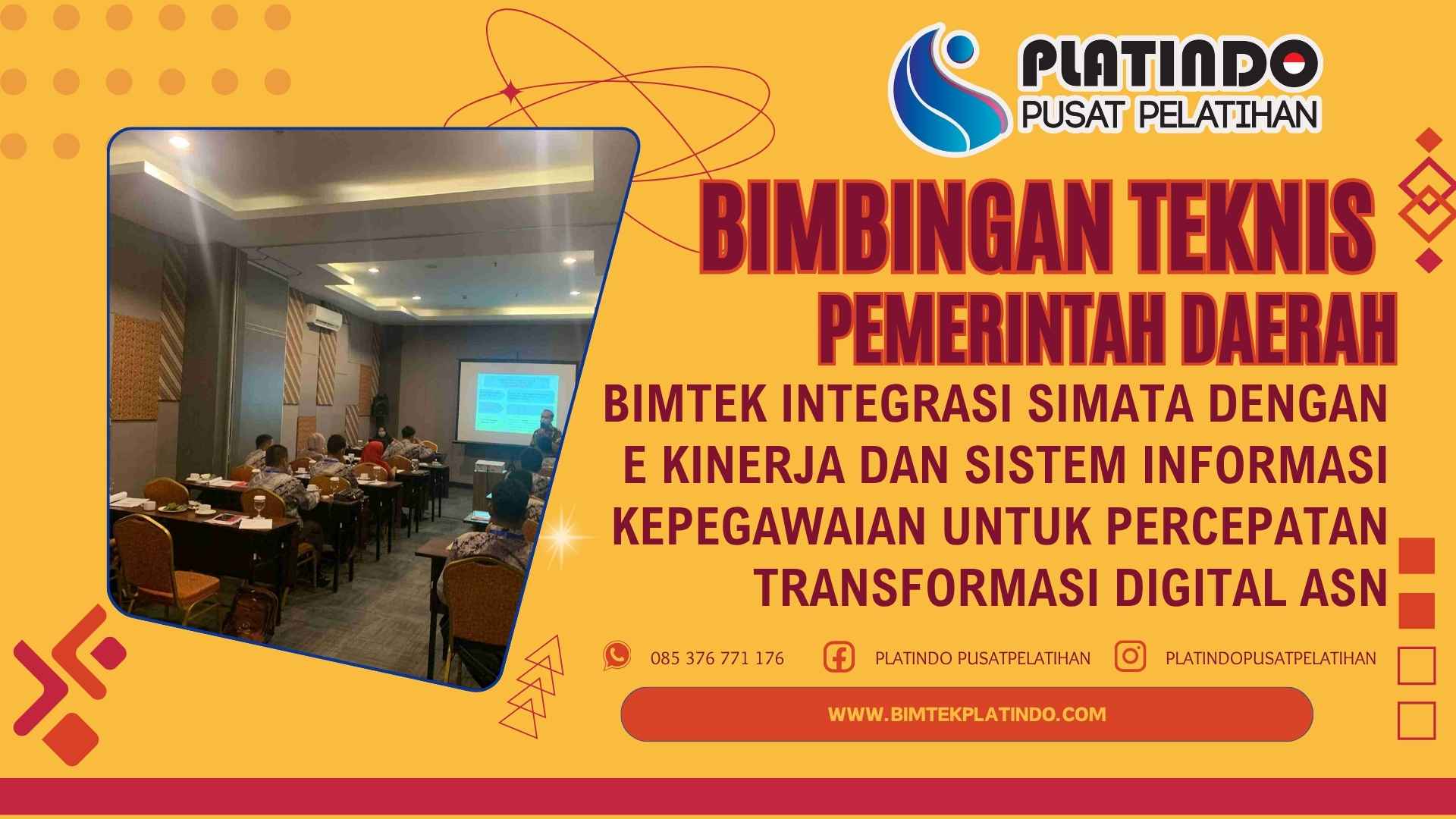 PLATINDO
PUSAT PELATIHAN

BIMBINGAN TEKNIS
PEMERINTAH DAERAH

BIMTEK INTEGRASI SIMATA DENGAN E KINERJA DAN SISTEM INFORMASI KEPEGAWAIAN UNTUK PERCEPATAN TRANSFORMASI DIGITAL ASN

085 376 771 176
PLATINDO PUSATPELATIHAN
PLATINDOPUSATPELATIHAN

WWW.BIMTEKPLATINDO.COM